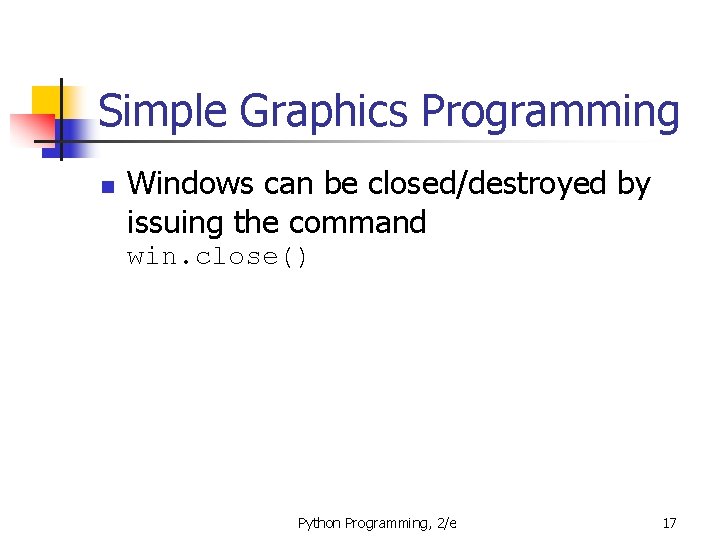 Simple Graphics Programming

Windows can be closed/destroyed by issuing the command
win.close()

Python Programming, 2/e

17